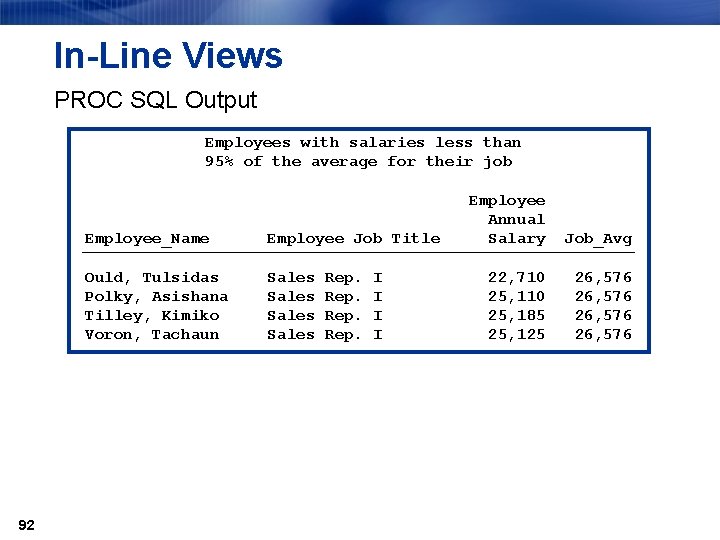 In-Line Views

PROC SQL Output

Employees with salaries less than
95% of the average for their job

| Employee_Name | Employee Job Title | Employee Annual Salary | Job_Avg |
|---|---|---|---|
| Ould, Tulsidas | Sales Rep. I | 22,710 | 26,576 |
| Polky, Asishana | Sales Rep. I | 25,110 | 26,576 |
| Tilley, Kimiko | Sales Rep. I | 25,185 | 26,576 |
| Voron, Tachaun | Sales Rep. I | 25,125 | 26,576 |

92